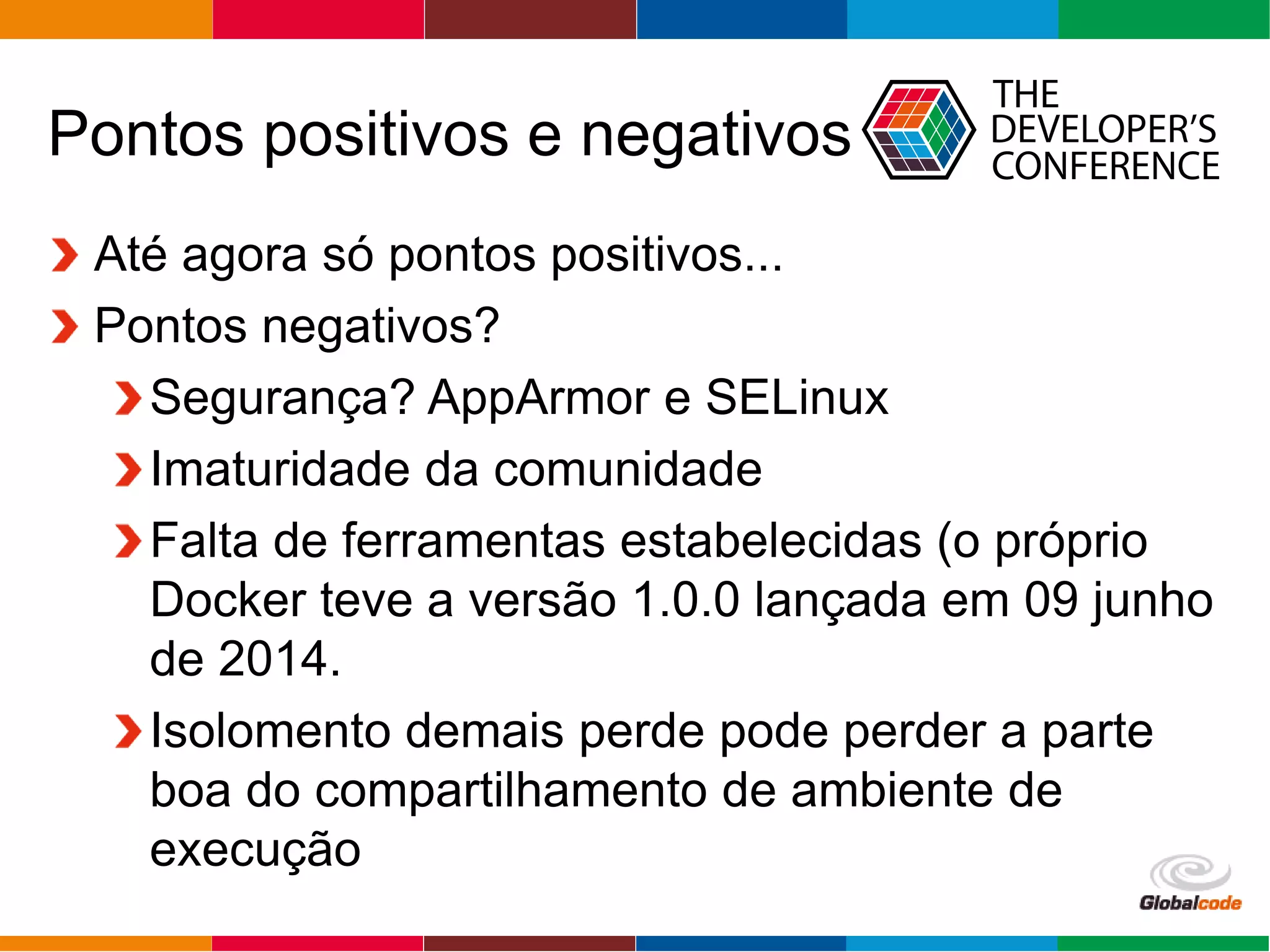 Pontos positivos e negativos

THE DEVELOPER'S CONFERENCE

Até agora só pontos positivos...

Pontos negativos?

Segurança? AppArmor e SELinux

Imaturidade da comunidade

Falta de ferramentas estabelecidas (o próprio Docker teve a versão 1.0.0 lançada em 09 junho de 2014.

Isolomento demais perde pode perder a parte boa do compartilhamento de ambiente de execução

Globalcode